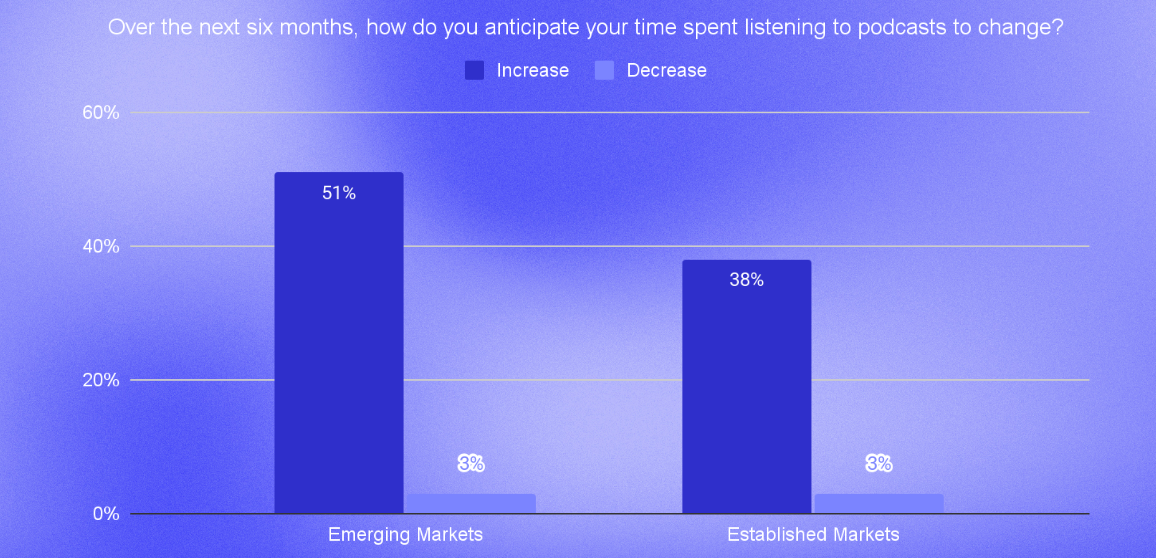 Over the next six months, how do you anticipate your time spent listening to podcasts to change?

Increase Decrease

60%

40%

20%

0%

51%

3%

38%

3%

Emerging Markets

Established Markets